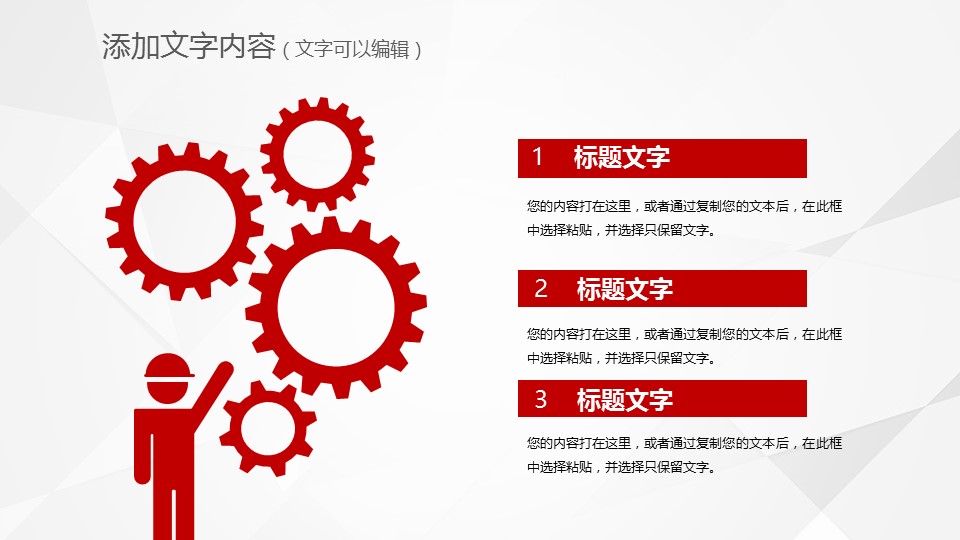 添加文字内容（文字可以编辑）

1 标题文字

您的内容打在这里，或者通过复制您的文本后，在此框中选择粘贴，并选择只保留文字。

2 标题文字

您的内容打在这里，或者通过复制您的文本后，在此框中选择粘贴，并选择只保留文字。

3 标题文字

您的内容打在这里，或者通过复制您的文本后，在此框中选择粘贴，并选择只保留文字。